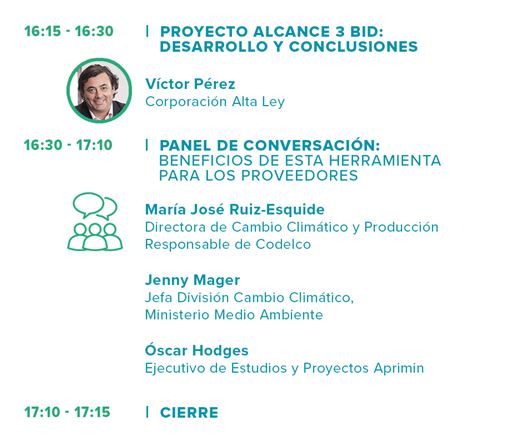 16:15 - 16:30 | PROYECTO ALCANCE 3 BID: DESARROLLO Y CONCLUSIONES

Víctor Pérez
Corporación Alta Ley

16:30 - 17:10 | PANEL DE CONVERSACIÓN: BENEFICIOS DE ESTA HERRAMIENTA PARA LOS PROVEEDORES

María José Ruiz-Esquide
Directora de Cambio Climático y Producción Responsable de Codelco

Jenny Mager
Jefa División Cambio Climático, Ministerio Medio Ambiente

Óscar Hodges
Ejecutivo de Estudios y Proyectos Aprimin

17:10 - 17:15 | CIERRE